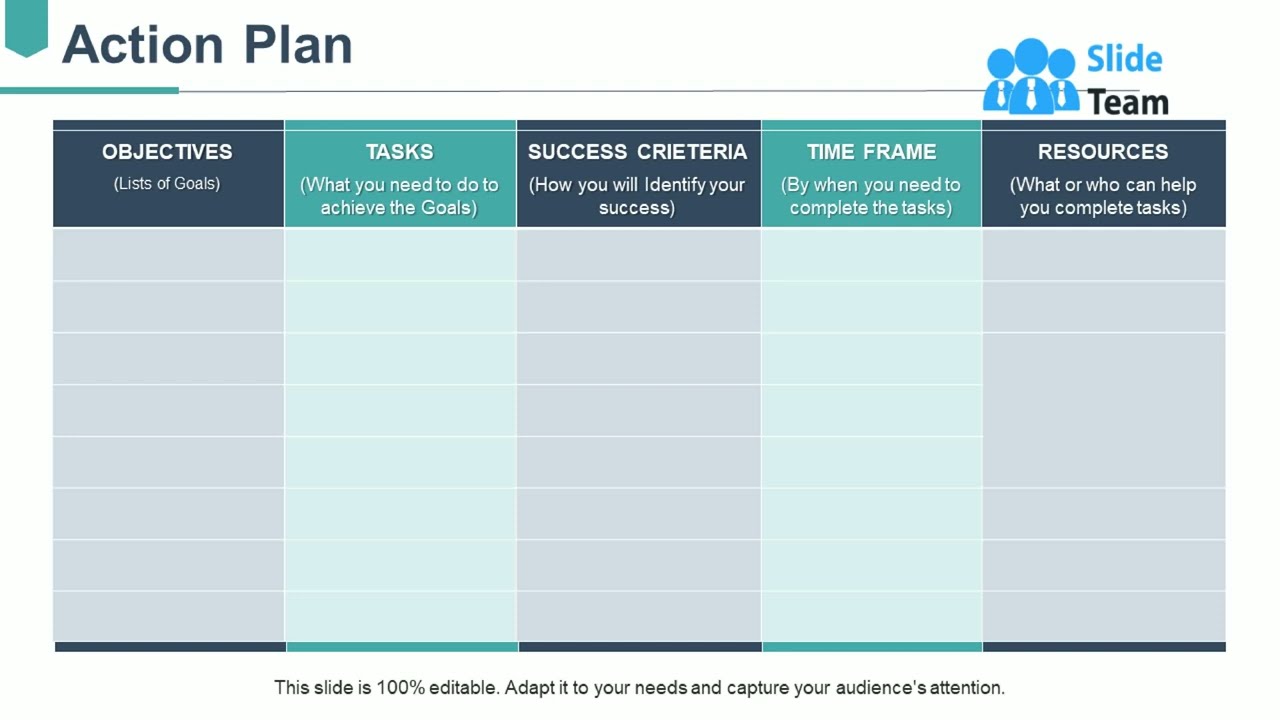 Action Plan

Slide Team

| OBJECTIVES (Lists of Goals) | TASKS (What you need to do to achieve the Goals) | SUCCESS CRIETERIA (How you will Identify your success) | TIME FRAME (By when you need to complete the tasks) | RESOURCES (What or who can help you complete tasks) |
|---|---|---|---|---|
| | | | | |
| | | | | |
| | | | | |
| | | | | |
| | | | | |
| | | | | |
| | | | | |
| | | | | |

This slide is 100% editable. Adapt it to your needs and capture your audience's attention.